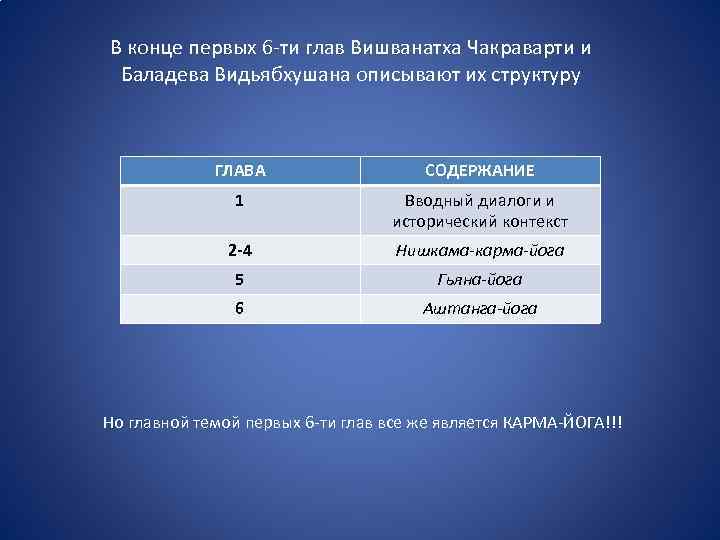 В конце первых 6-ти глав Вишванатха Чакраварти и Баладева Видьябхушана описывают их структуру

| ГЛАВА | СОДЕРЖАНИЕ |
|---|---|
| 1 | Вводный диалоги и исторический контекст |
| 2-4 | Нишкама-карма-йога |
| 5 | Гьяна-йога |
| 6 | Аштанга-йога |

Но главной темой первых 6-ти глав все же является КАРМА-ЙОГА!!!